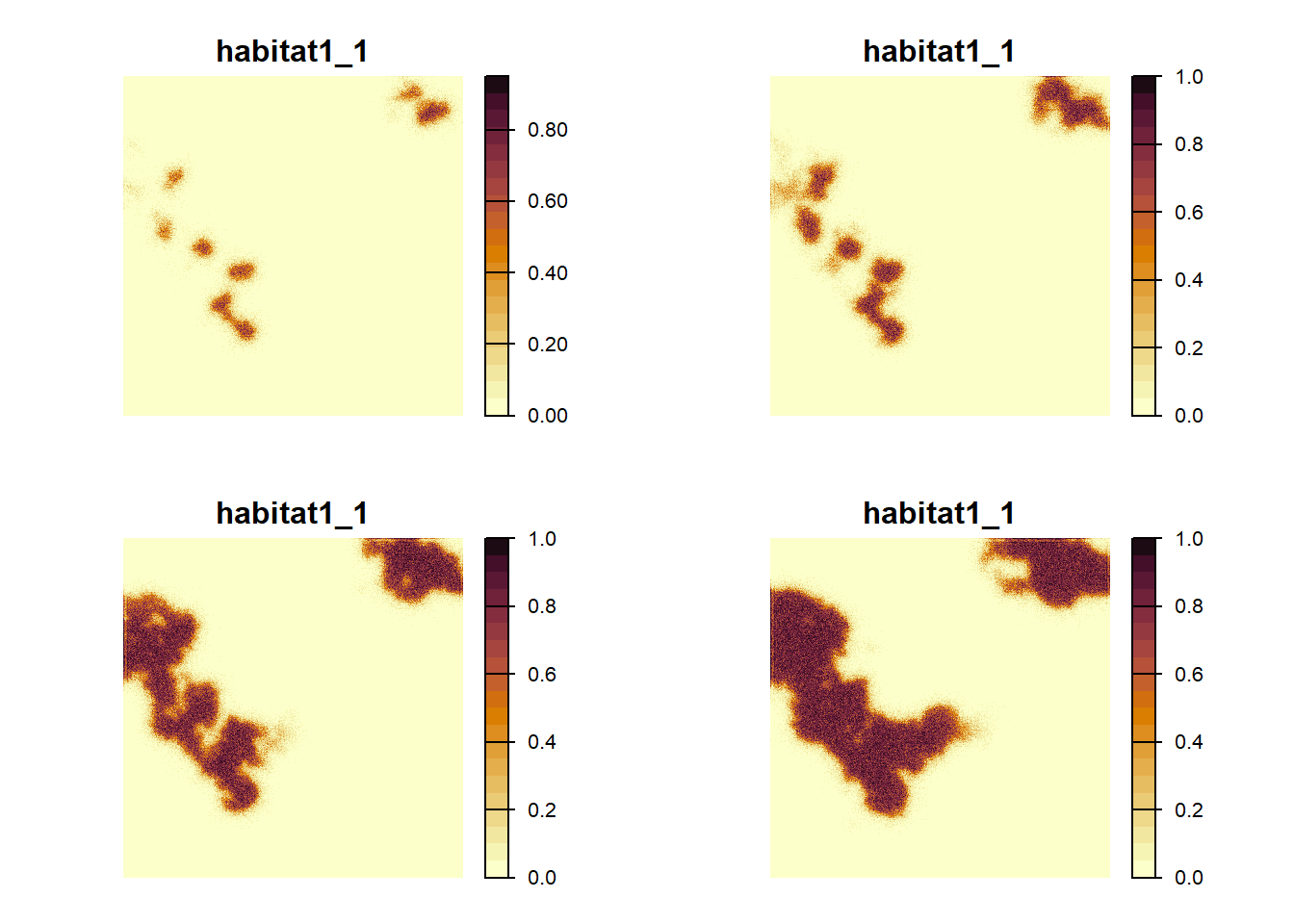 habitat1_1

0.80
0.60
0.40
0.20
0.00

habitat1_1

1.0
0.8
0.6
0.4
0.2
0.0

habitat1_1

1.0
0.8
0.6
0.4
0.2
0.0

habitat1_1

1.0
0.8
0.6
0.4
0.2
0.0